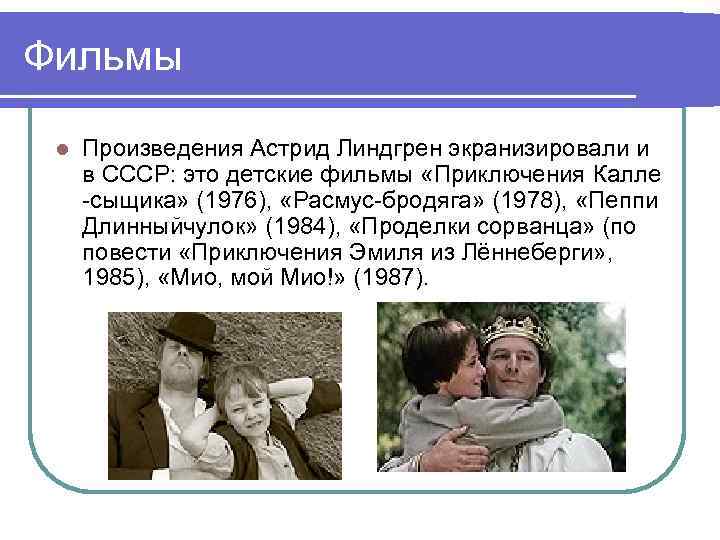 Фильмы

Произведения Астрид Линдгрен экранизировали и в СССР: это детские фильмы «Приключения Калле -сыщика» (1976), «Расмус-бродяга» (1978), «Пеппи Длинныйчулок» (1984), «Проделки сорванца» (по повести «Приключения Эмиля из Лённеберги», 1985), «Мио, мой Мио!» (1987).